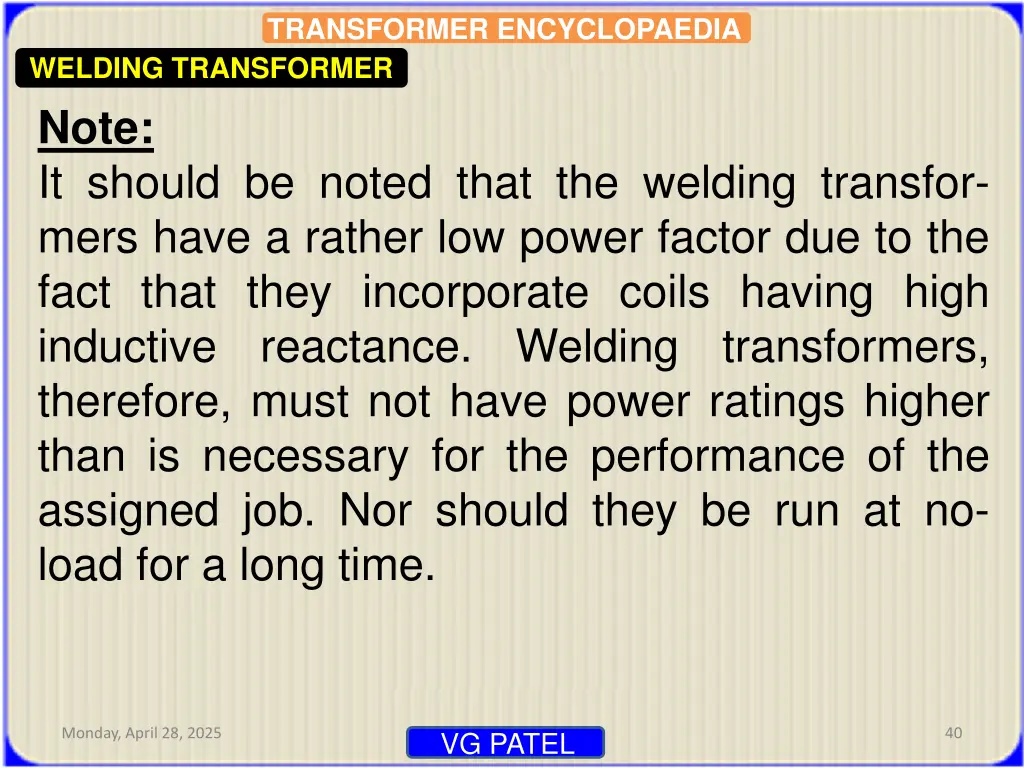 TRANSFORMER ENCYCLOPAEDIA

WELDING TRANSFORMER

Note:
It should be noted that the welding transformers have a rather low power factor due to the fact that they incorporate coils having high inductive reactance. Welding transformers, therefore, must not have power ratings higher than is necessary for the performance of the assigned job. Nor should they be run at no-load for a long time.

Monday, April 28, 2025

VG PATEL

40